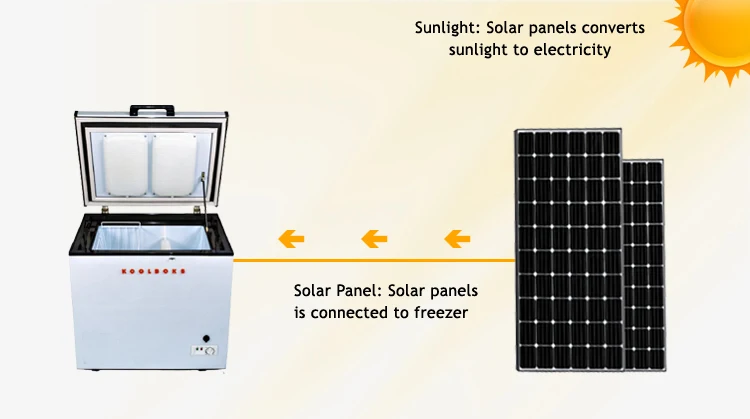 Sunlight: Solar panels converts sunlight to electricity

KOOLBOKS

Solar Panel: Solar panels is connected to freezer